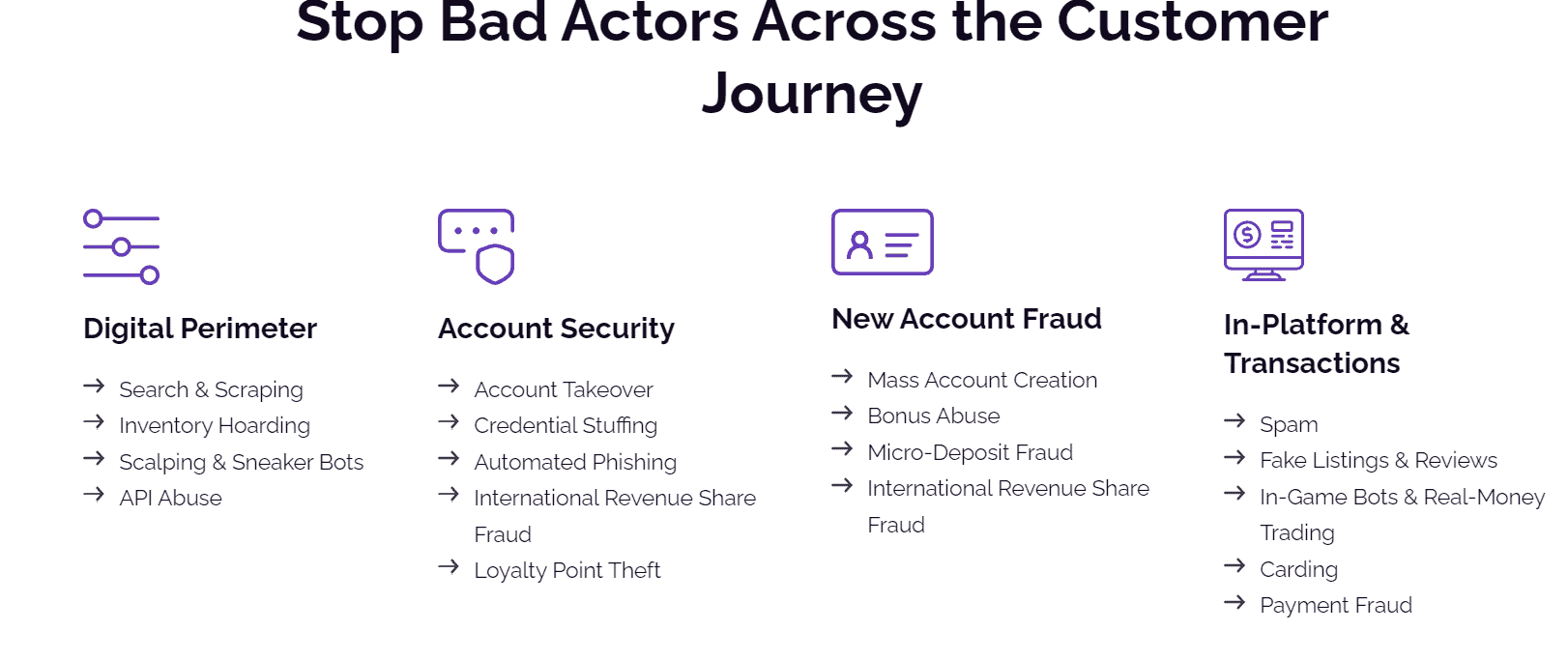 Stop Bad Actors Across the Customer Journey

Digital Perimeter

→ Search & Scraping
→ Inventory Hoarding
→ Scalping & Sneaker Bots
→ API Abuse

Account Security

→ Account Takeover
→ Credential Stuffing
→ Automated Phishing
→ International Revenue Share Fraud
→ Loyalty Point Theft

New Account Fraud

→ Mass Account Creation
→ Bonus Abuse
→ Micro-Deposit Fraud
→ International Revenue Share Fraud

In-Platform & Transactions

→ Spam
→ Fake Listings & Reviews
→ In-Game Bots & Real-Money Trading
→ Carding
→ Payment Fraud